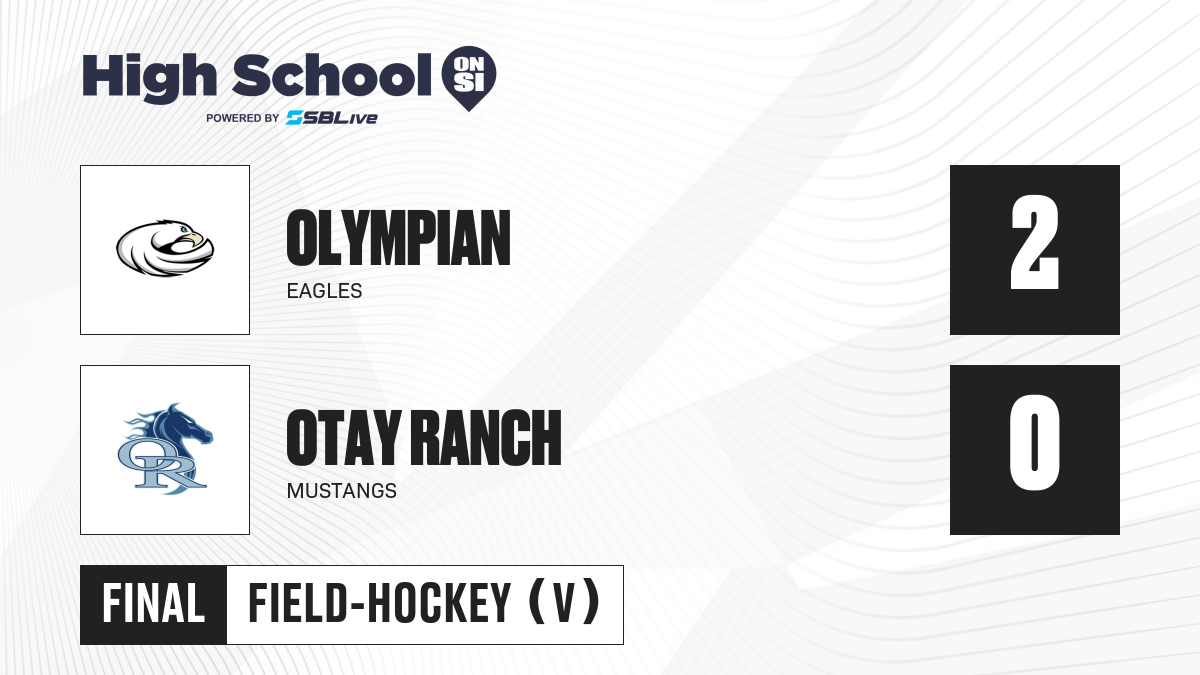 High School ON SI
POWERED BY SBLive

OLYMPIAN
EAGLES
2

OR
OTAY RANCH
MUSTANGS
0

FINAL
FIELD-HOCKEY (V)